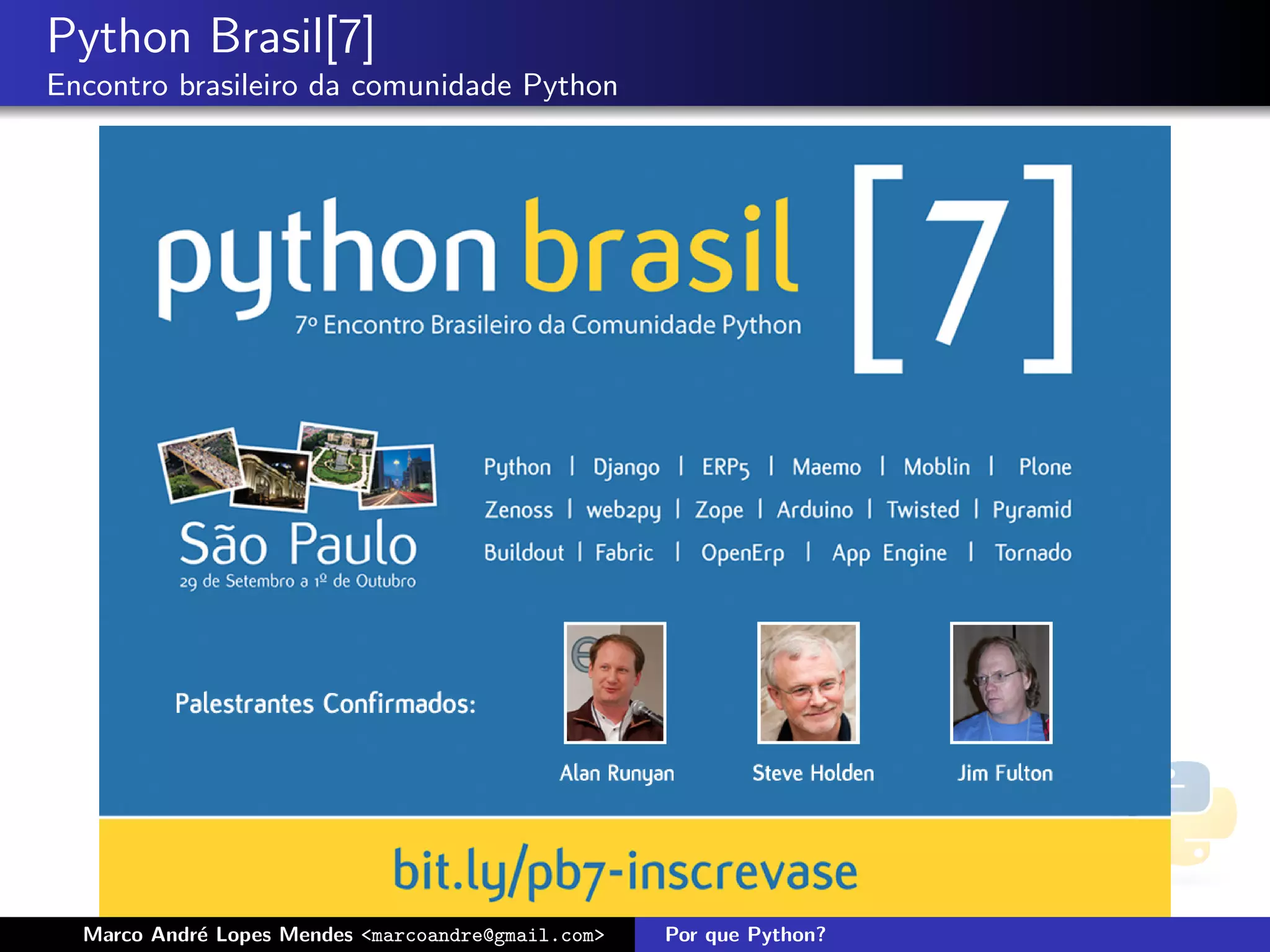 Python Brasil[7]
Encontro brasileiro da comunidade Python

python brasil [7]
7º Encontro Brasileiro da Comunidade Python

São Paulo
29 de Setembro a 1º de Outubro

Python | Django | ERP5 | Maemo | Moblin | Plone
Zenoss | web2py | Zope | Arduino | Twisted | Pyramid
Buildout | Fabric | OpenErp | App Engine | Tornado

Palestrantes Confirmados:

Alan Runyan
Steve Holden
Jim Fulton

bit.ly/pb7-inscrevase

Marco André Lopes Mendes <marcoandre@gmail.com>
Por que Python?